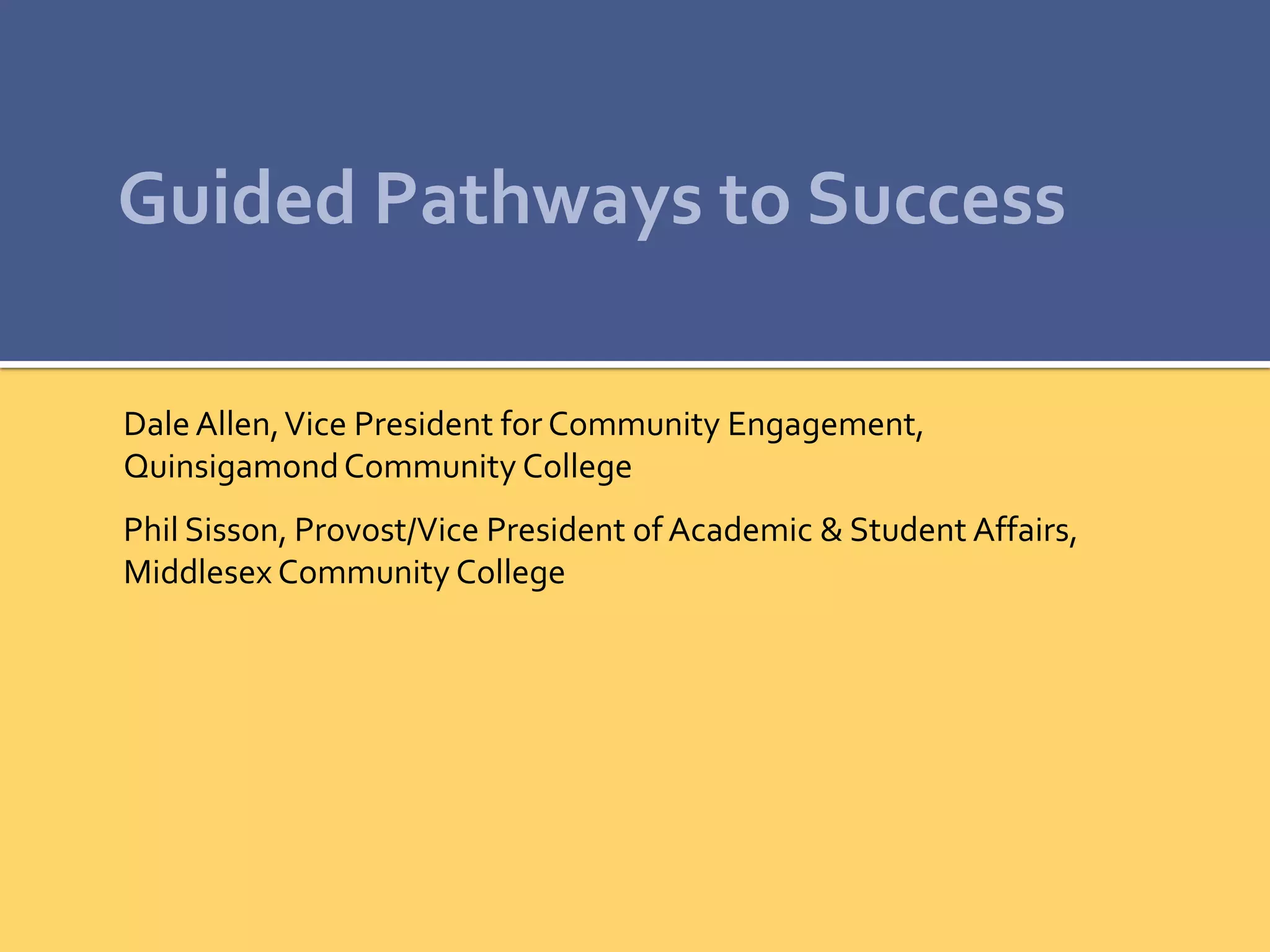 Guided Pathways to Success

Dale Allen, Vice President for Community Engagement, Quinsigamond Community College

Phil Sisson, Provost/Vice President of Academic & Student Affairs, Middlesex Community College